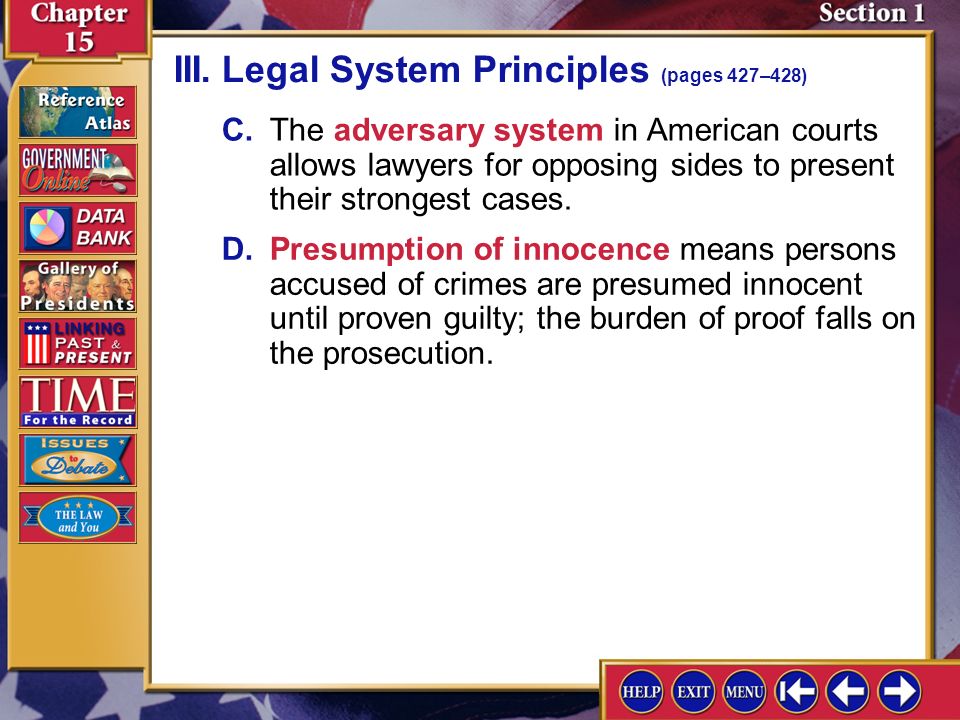 Chapter 15

Section 1

III. Legal System Principles (pages 427–428)

C. The adversary system in American courts allows lawyers for opposing sides to present their strongest cases.

D. Presumption of innocence means persons accused of crimes are presumed innocent until proven guilty; the burden of proof falls on the prosecution.

Reference Atlas

GOVERNMENT Online

DATA BANK

Gallery of Presidents

LINKING PAST & PRESENT

TIME For the Record

ISSUES to Debate

THE LAW and You

HELP

EXIT

MENU